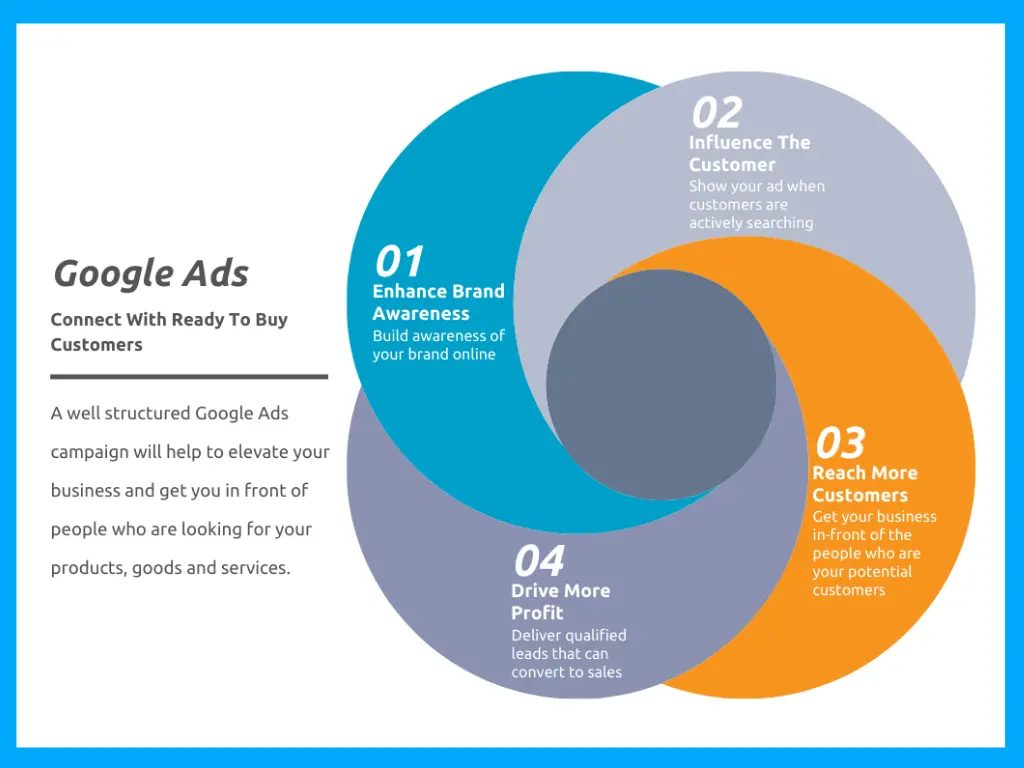 Google Ads

Connect With Ready To Buy Customers

A well structured Google Ads campaign will help to elevate your business and get you in front of people who are looking for your products, goods and services.

01
Enhance Brand Awareness
Build awareness of your brand online

02
Influence The Customer
Show your ad when customers are actively searching

03
Reach More Customers
Get your business in-front of the people who are your potential customers

04
Drive More Profit
Deliver qualified leads that can convert to sales